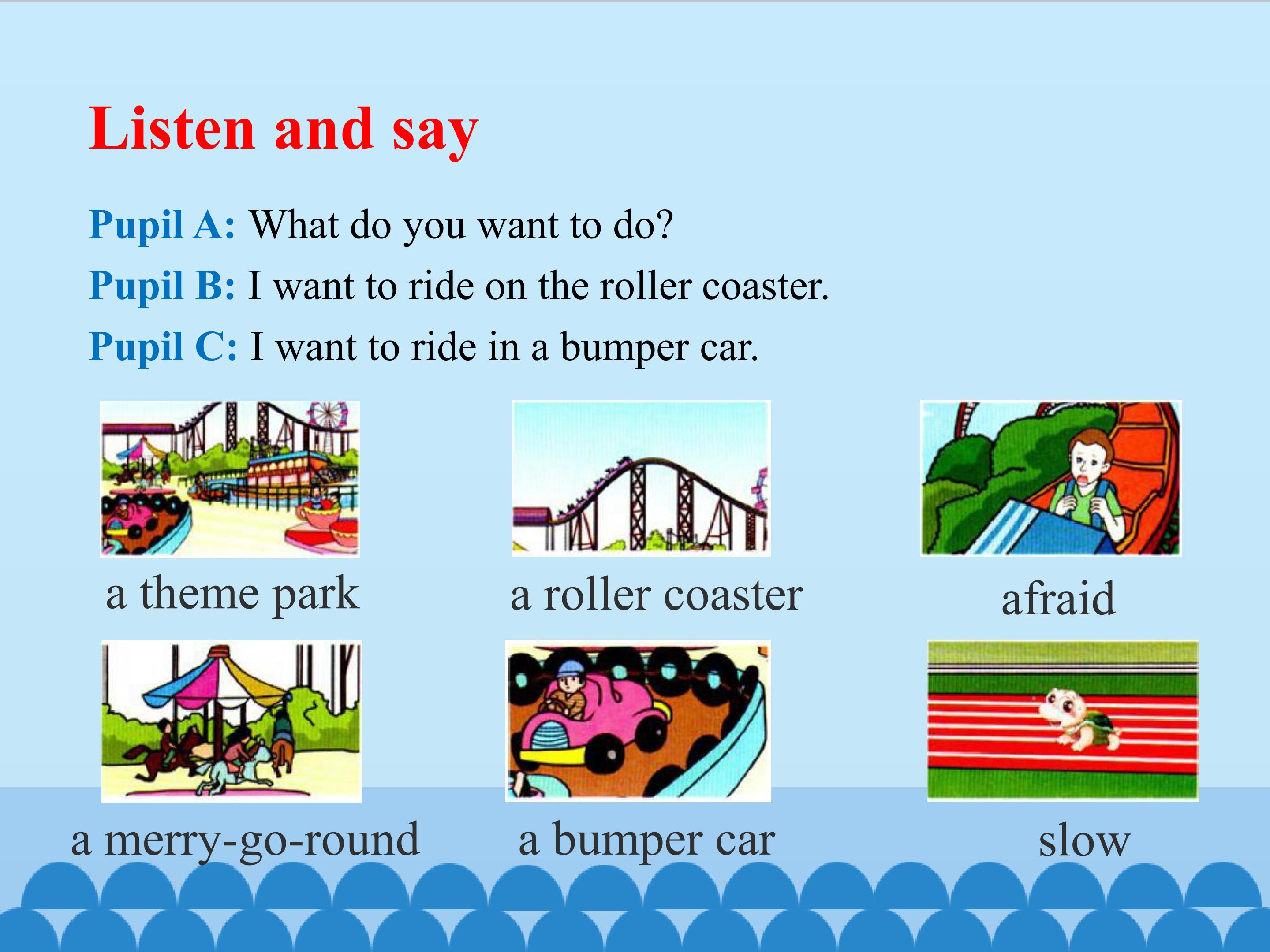 Listen and say

Pupil A: What do you want to do?

Pupil B: I want to ride on the roller coaster.

Pupil C: I want to ride in a bumper car.

a theme park

a roller coaster

afraid

a merry-go-round

a bumper car

slow